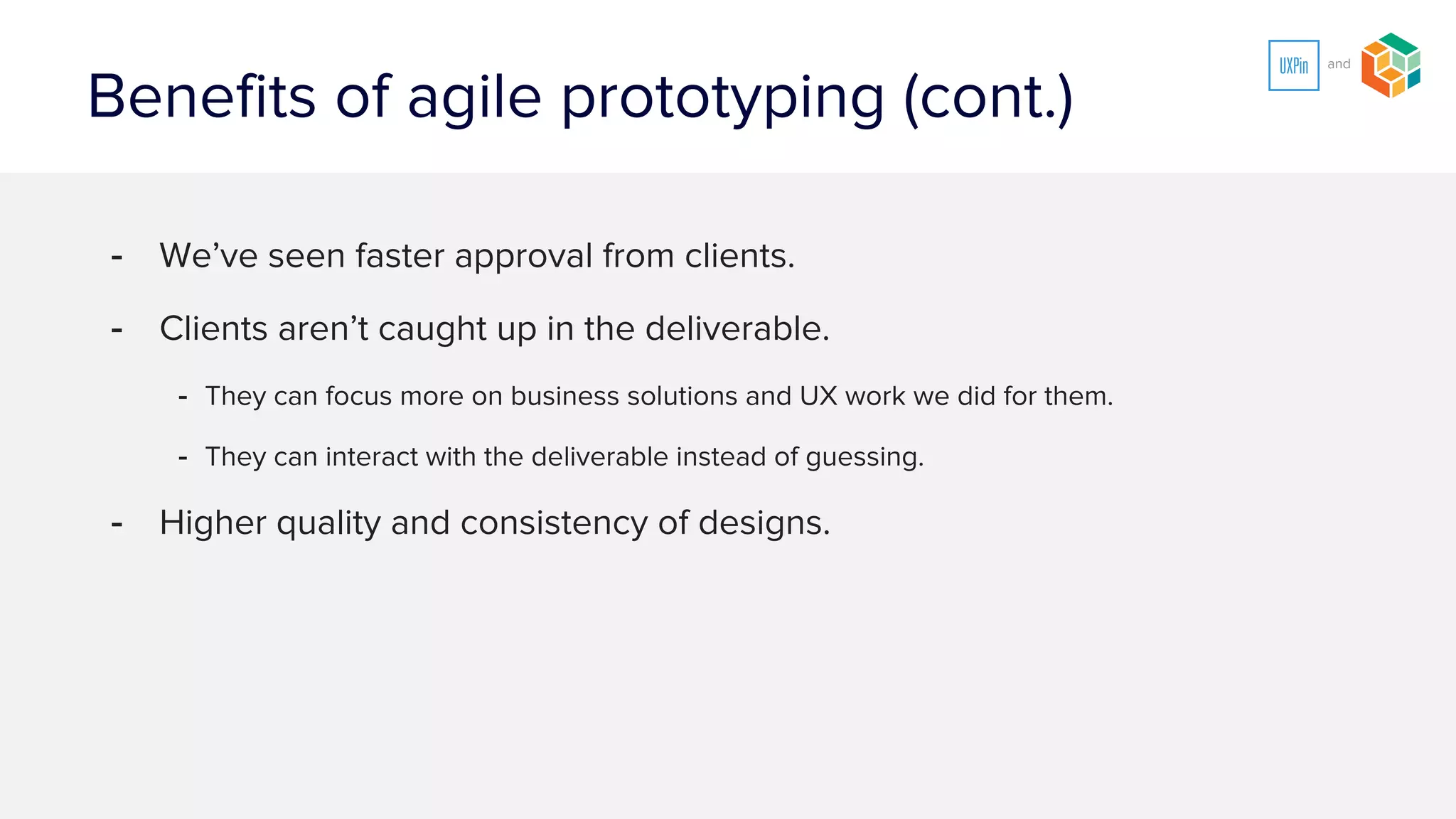 Benefits of agile prototyping (cont.)

UXPin and

- We’ve seen faster approval from clients.

- Clients aren’t caught up in the deliverable.

- They can focus more on business solutions and UX work we did for them.

- They can interact with the deliverable instead of guessing.

- Higher quality and consistency of designs.